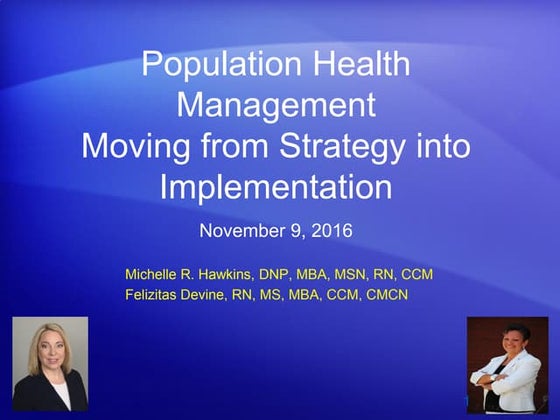 Population Health Management
Moving from Strategy into Implementation

November 9, 2016

Michelle R. Hawkins, DNP, MBA, MSN, RN, CCM
Felizitas Devine, RN, MS, MBA, CCM, CMCN